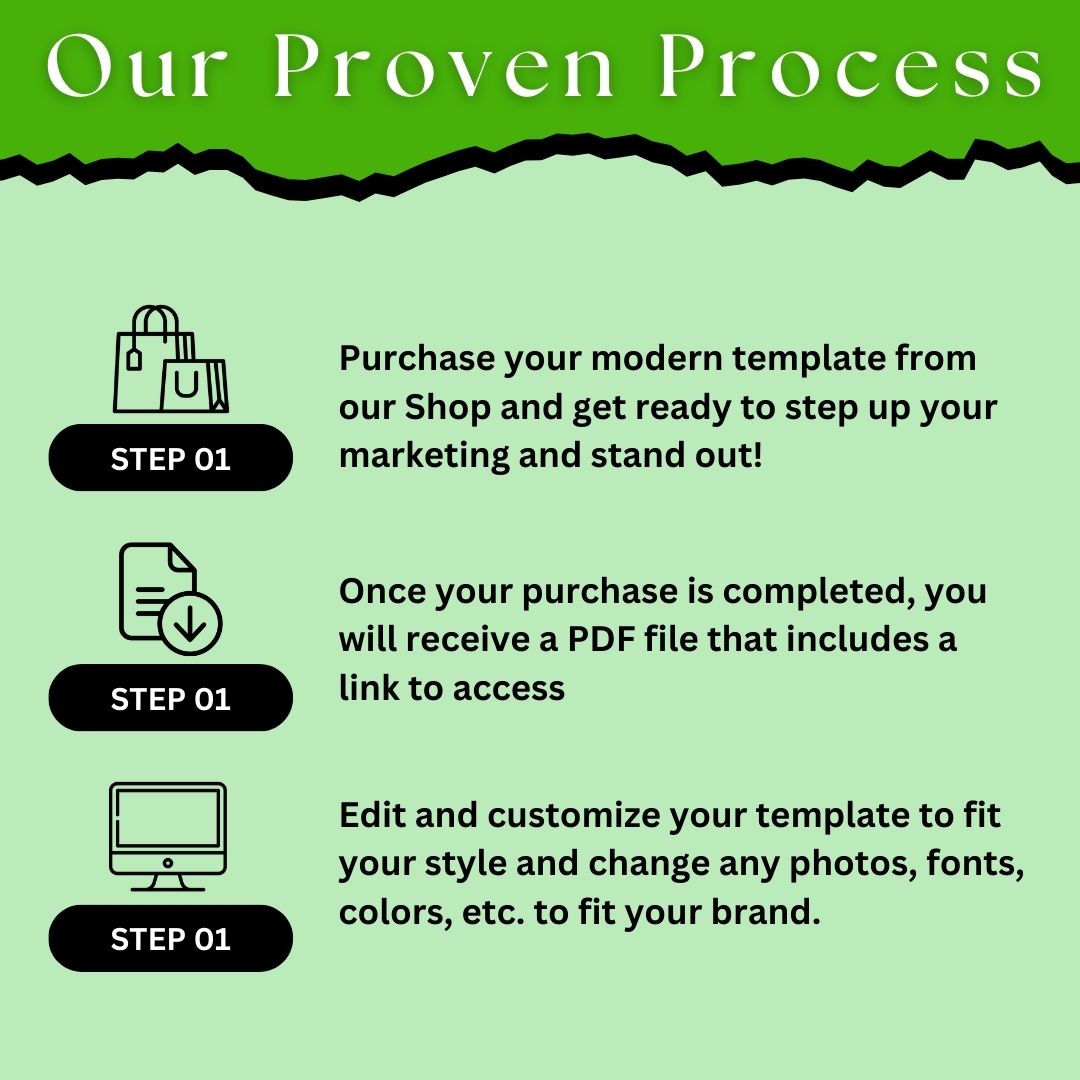 Our Proven Process

STEP 01

Purchase your modern template from our Shop and get ready to step up your marketing and stand out!

STEP 01

Once your purchase is completed, you will receive a PDF file that includes a link to access

STEP 01

Edit and customize your template to fit your style and change any photos, fonts, colors, etc. to fit your brand.